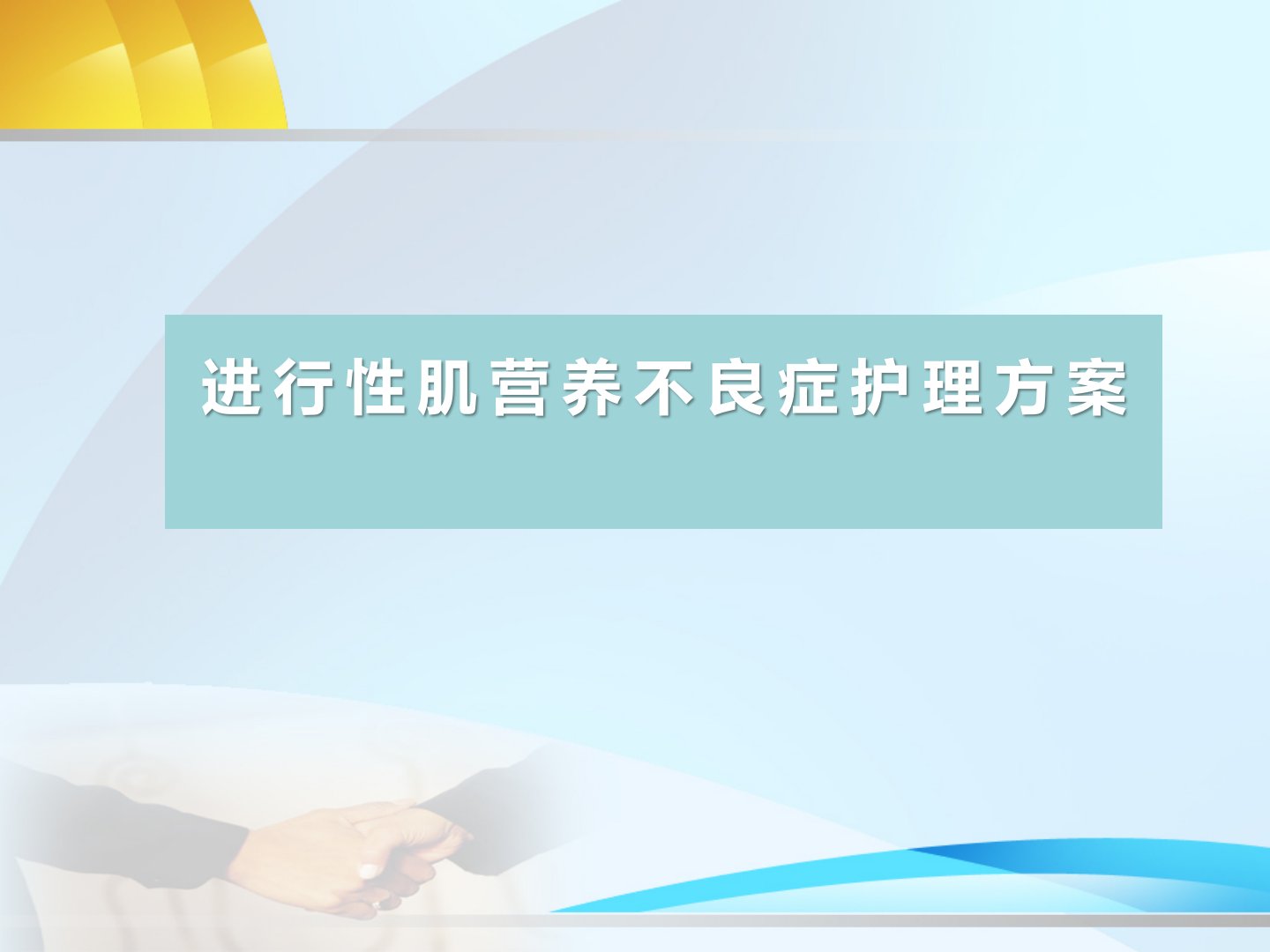 进行性肌营养不良症护理方案